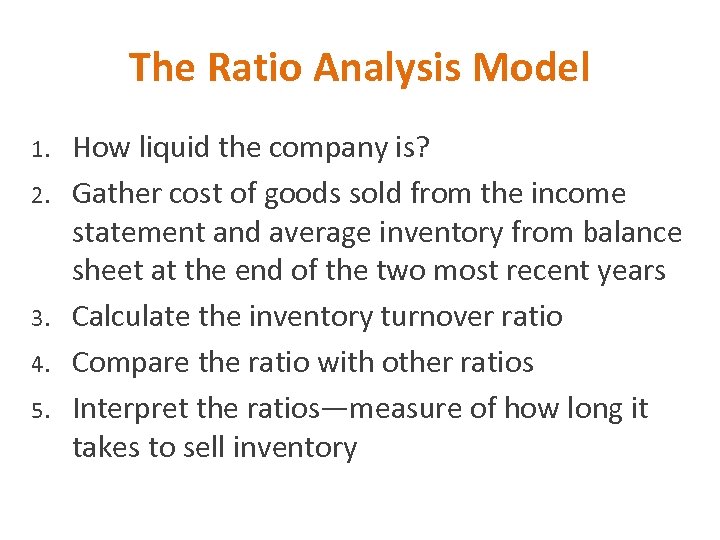 The Ratio Analysis Model

1. How liquid the company is?
2. Gather cost of goods sold from the income statement and average inventory from balance sheet at the end of the two most recent years
3. Calculate the inventory turnover ratio
4. Compare the ratio with other ratios
5. Interpret the ratios—measure of how long it takes to sell inventory